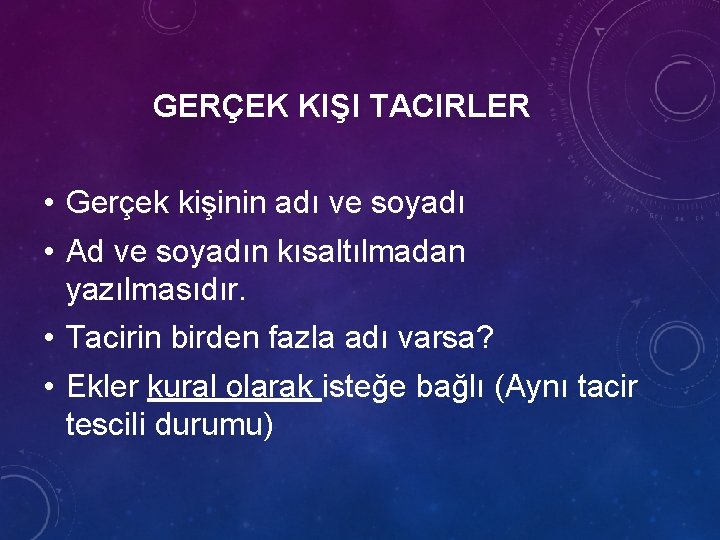 GERÇEK KIŞI TACIRLER

• Gerçek kişinin adı ve soyadı
• Ad ve soyadın kısaltılmadan yazılmasıdır.
• Tacirin birden fazla adı varsa?
• Ekler kural olarak isteğe bağlı (Aynı tacir tescili durumu)